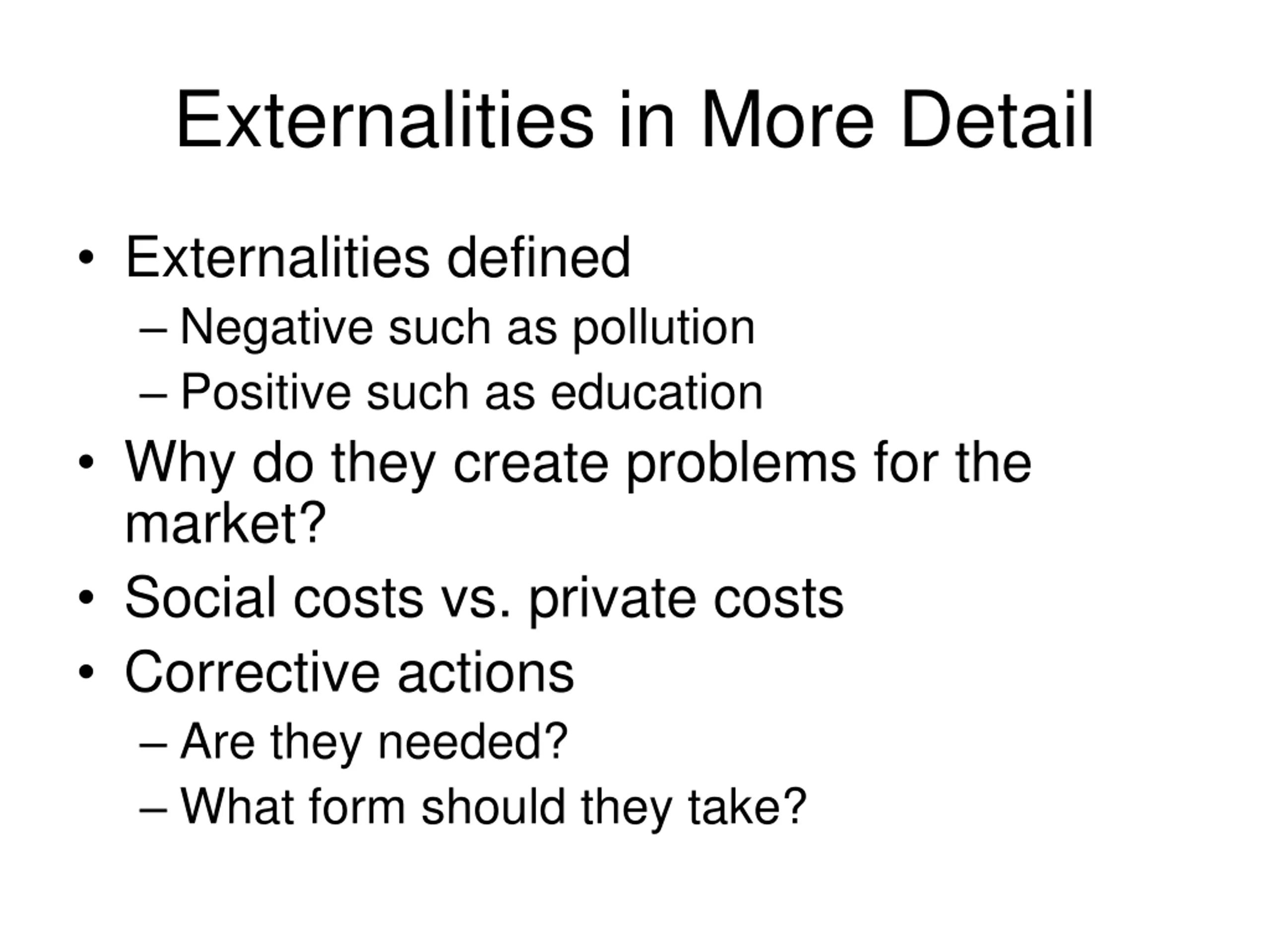 Externalities in More Detail

• Externalities defined
  – Negative such as pollution
  – Positive such as education
• Why do they create problems for the market?
• Social costs vs. private costs
• Corrective actions
  – Are they needed?
  – What form should they take?